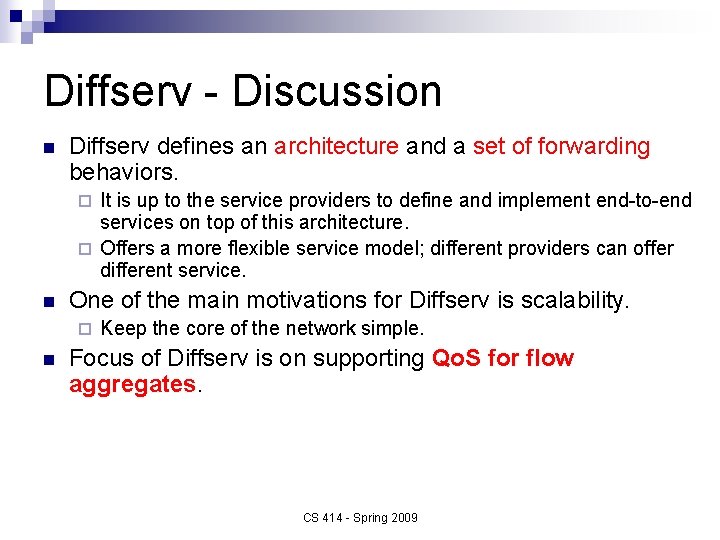 Diffserv - Discussion

Diffserv defines an architecture and a set of forwarding behaviors.

It is up to the service providers to define and implement end-to-end services on top of this architecture.

Offers a more flexible service model; different providers can offer different service.

One of the main motivations for Diffserv is scalability.

Keep the core of the network simple.

Focus of Diffserv is on supporting QoS for flow aggregates.

CS 414 - Spring 2009